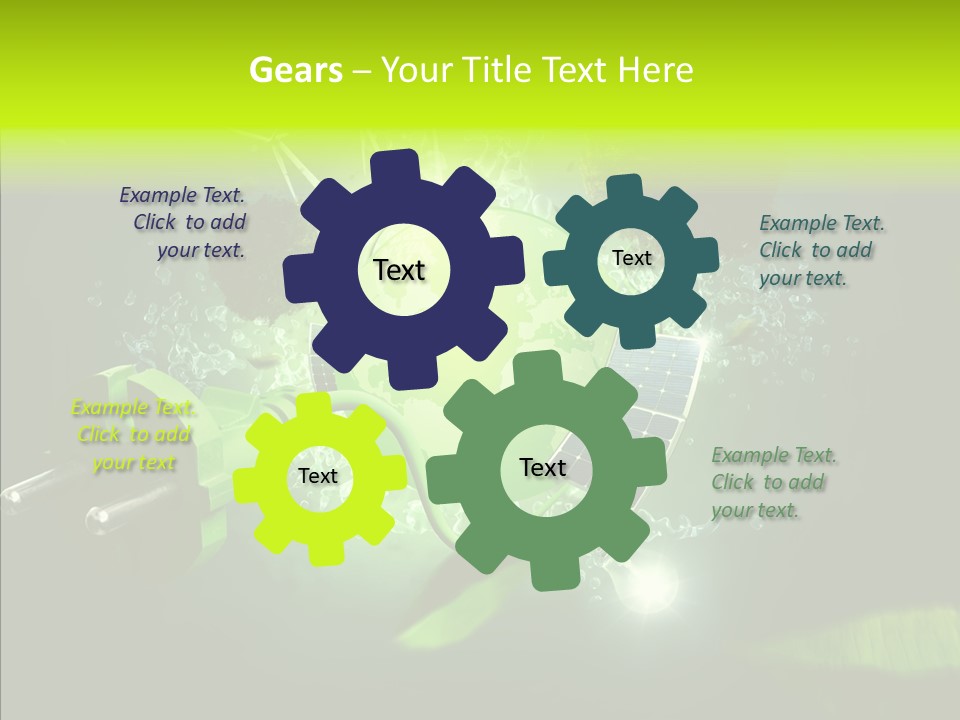 Gears – Your Title Text Here

Example Text. Click to add your text.

Text

Text

Example Text. Click to add your text.

Example Text. Click to add your text

Text

Text

Example Text. Click to add your text.